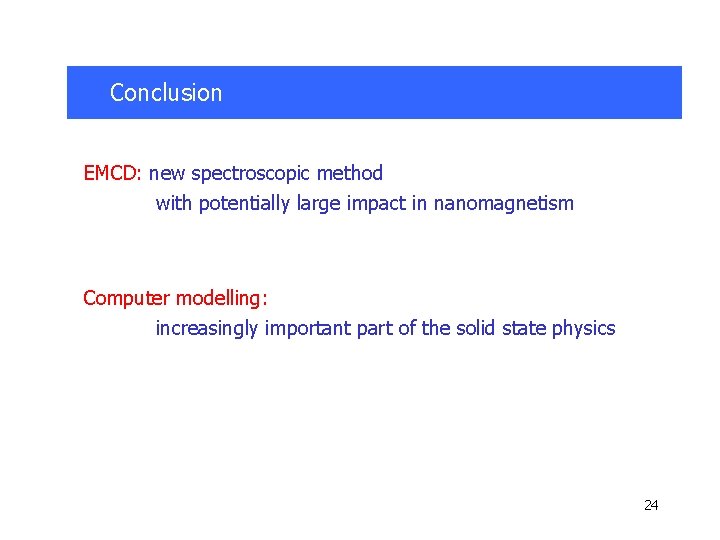 Conclusion

EMCD: new spectroscopic method
with potentially large impact in nanomagnetism

Computer modelling:
increasingly important part of the solid state physics

24